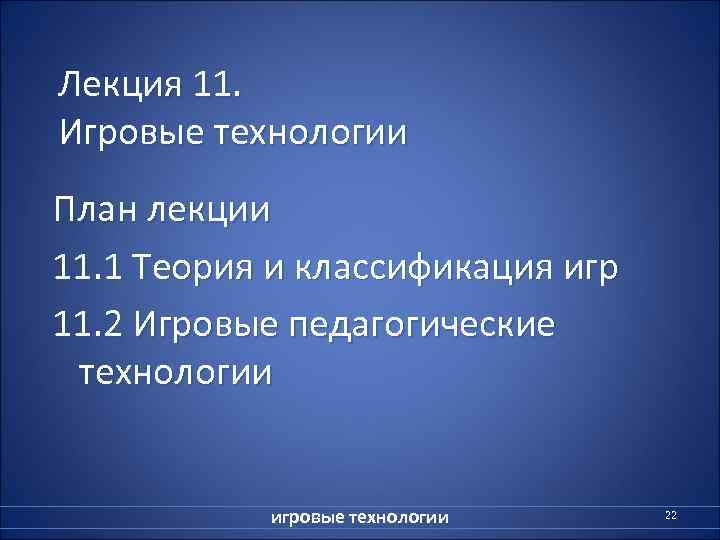 Лекция 11.
Игровые технологии

План лекции

11.1 Теория и классификация игр

11.2 Игровые педагогические технологии

игровые технологии

22